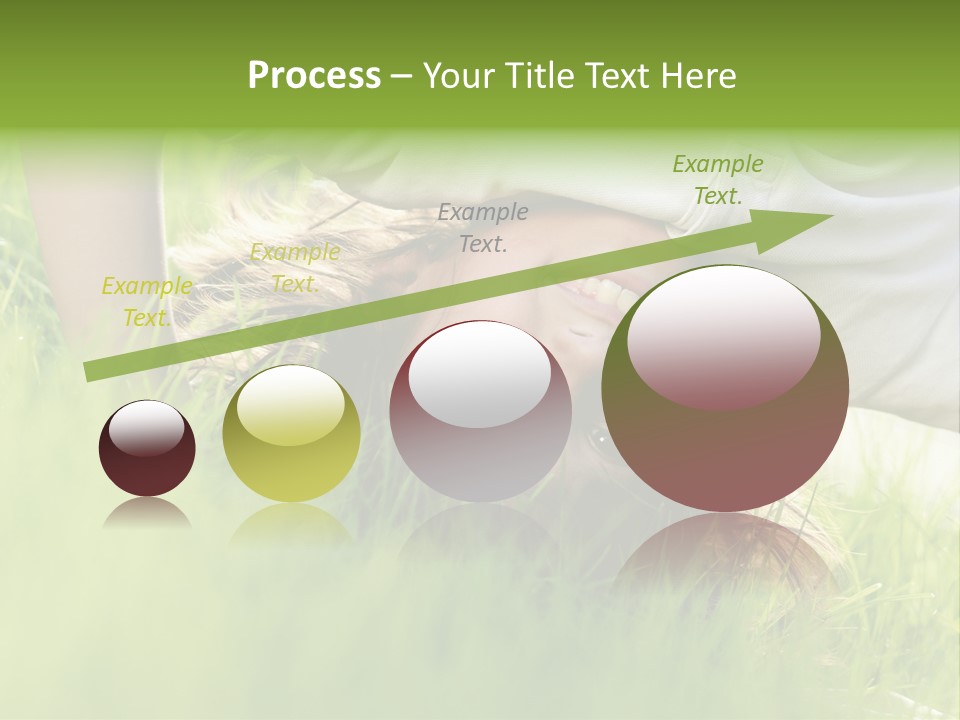 Process – Your Title Text Here

Example Text.

Example Text.

Example Text.

Example Text.